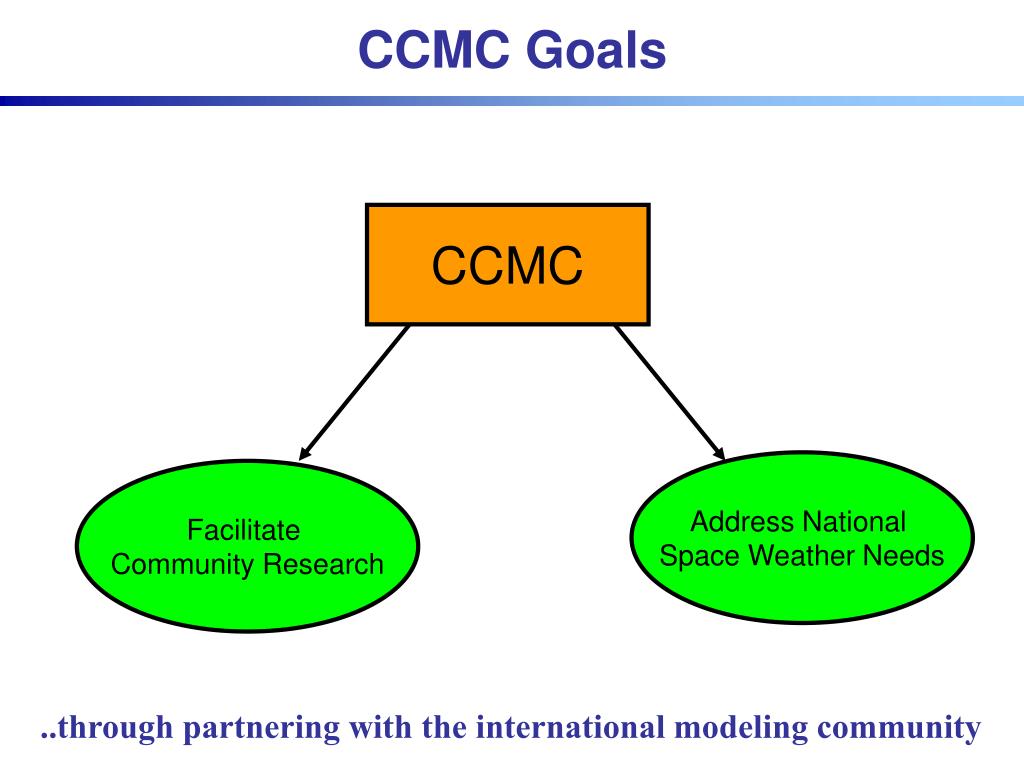 CCMC Goals

CCMC

Facilitate Community Research

Address National Space Weather Needs

..through partnering with the international modeling community